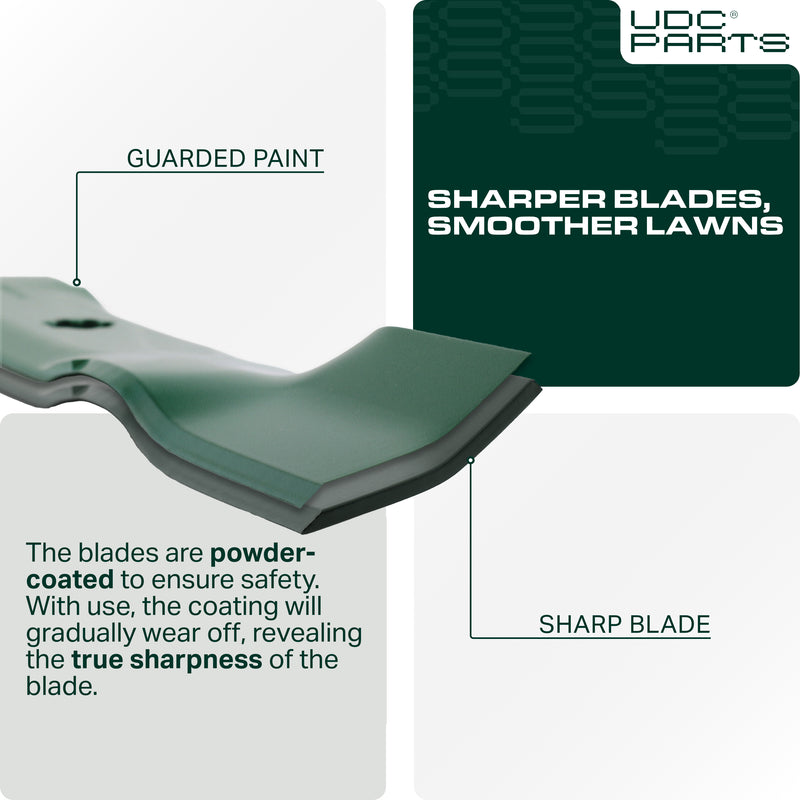 UDC® PARTS

GUARDED PAINT

SHARPER BLADES, SMOOTHER LAWNS

The blades are powder-coated to ensure safety. With use, the coating will gradually wear off, revealing the true sharpness of the blade.

SHARP BLADE